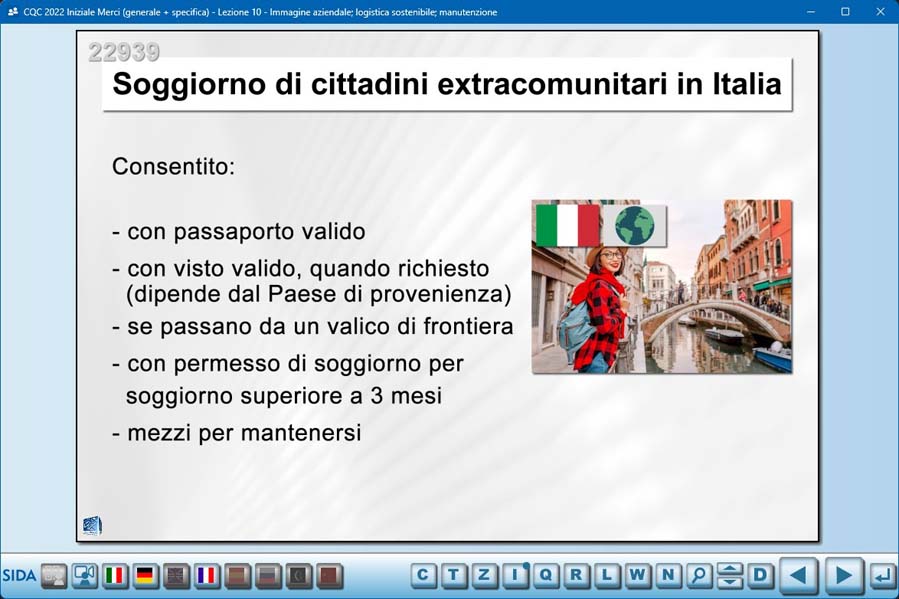 CQC 2022 Iniziale Merci (generale + specifica) - Lezione 10 - Immagine aziendale; logistica sostenibile; manutenzione

22939

Soggiorno di cittadini extracomunitari in Italia

Consentito:

- con passaporto valido
- con visto valido, quando richiesto (dipende dal Paese di provenienza)
- se passano da un valico di frontiera
- con permesso di soggiorno per soggiorno superiore a 3 mesi
- mezzi per mantenersi

SIDA

C T Z I Q R L W N D